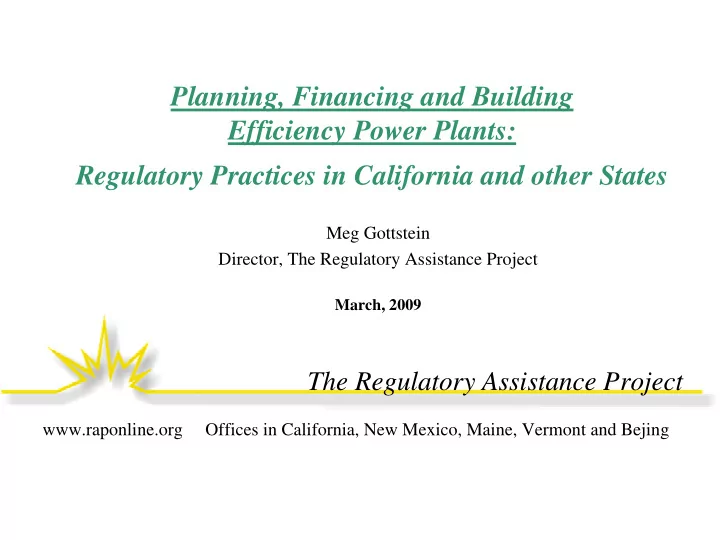 Planning, Financing and Building Efficiency Power Plants:

Regulatory Practices in California and other States

Meg Gottstein
Director, The Regulatory Assistance Project

March, 2009

The Regulatory Assistance Project

www.raponline.org Offices in California, New Mexico, Maine, Vermont and Bejing